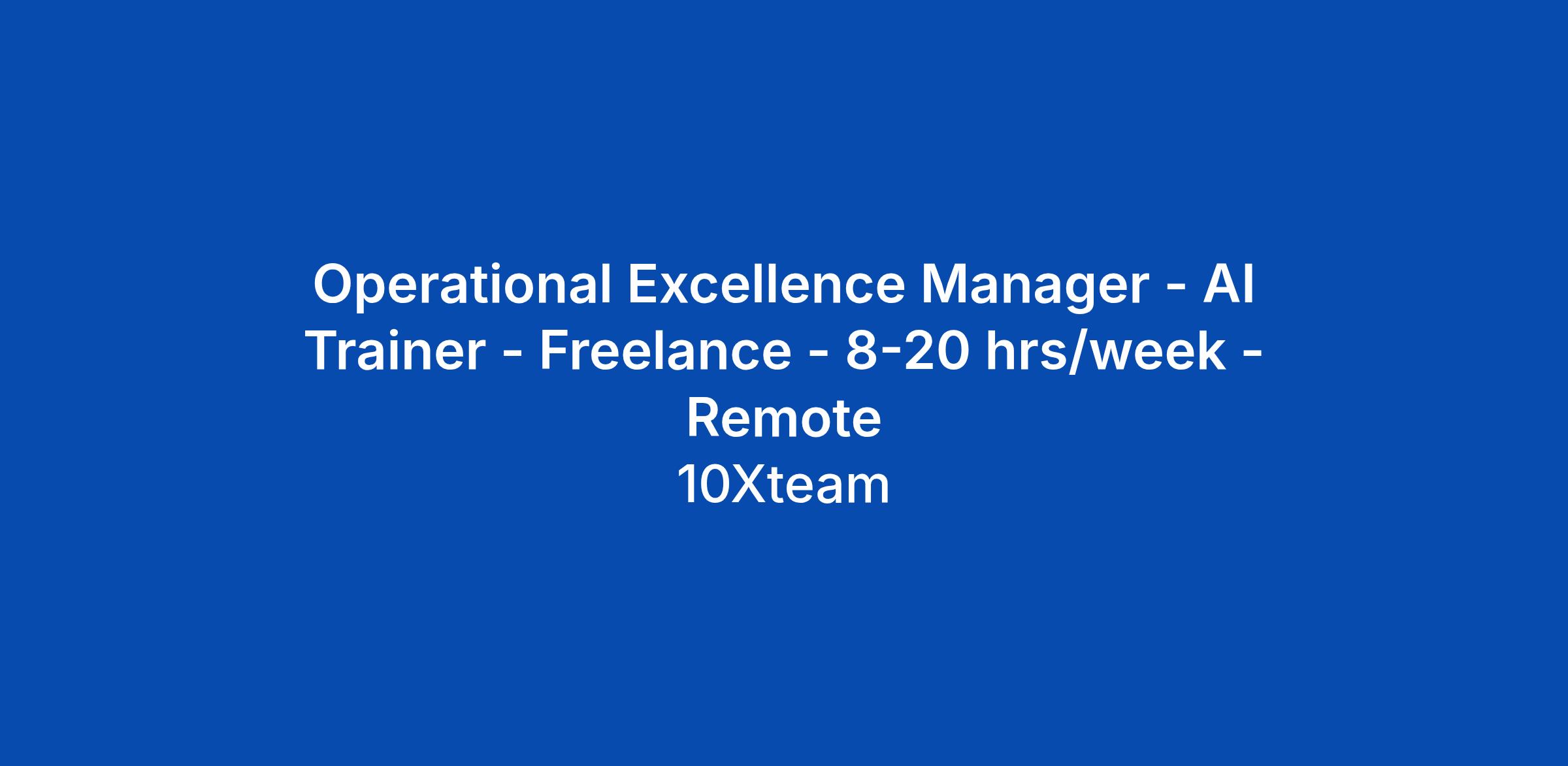 Operational Excellence Manager - AI Trainer - Freelance - 8-20 hrs/week - Remote

10Xteam